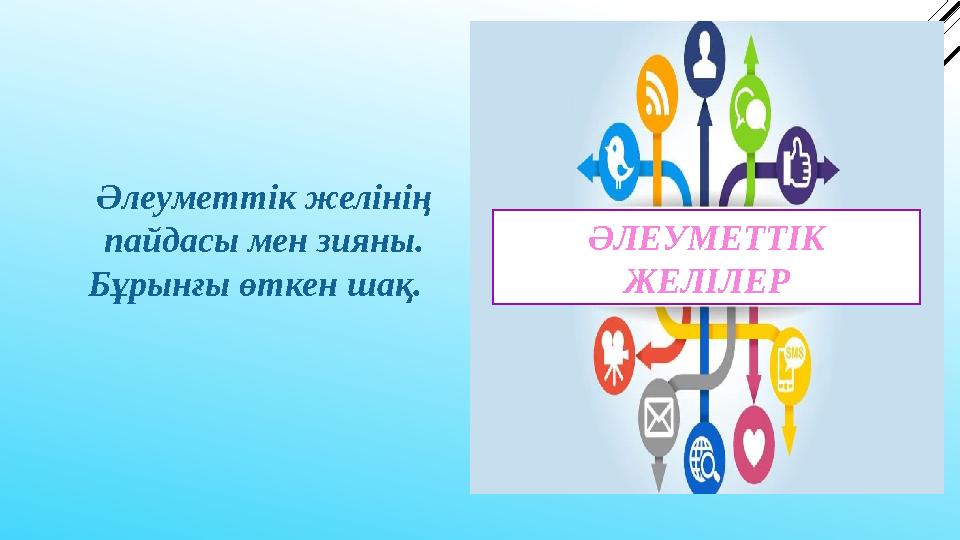 Әлеуметтік желінің пайдасы мен зияны. Бұрынғы өткен шақ.

ӘЛЕУМЕТТІК ЖЕЛІЛЕР

SMS